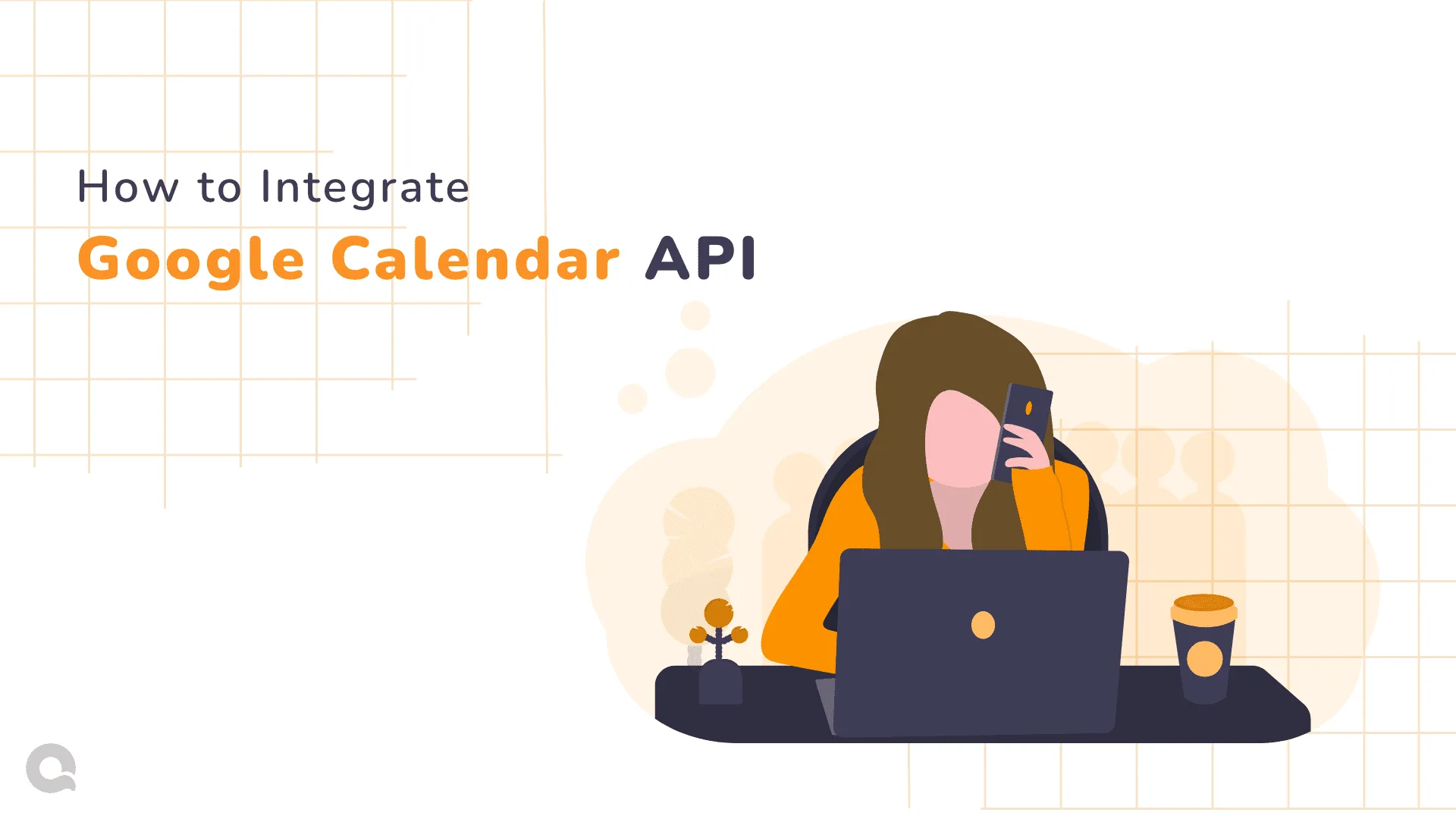 How to Integrate
Google Calendar API